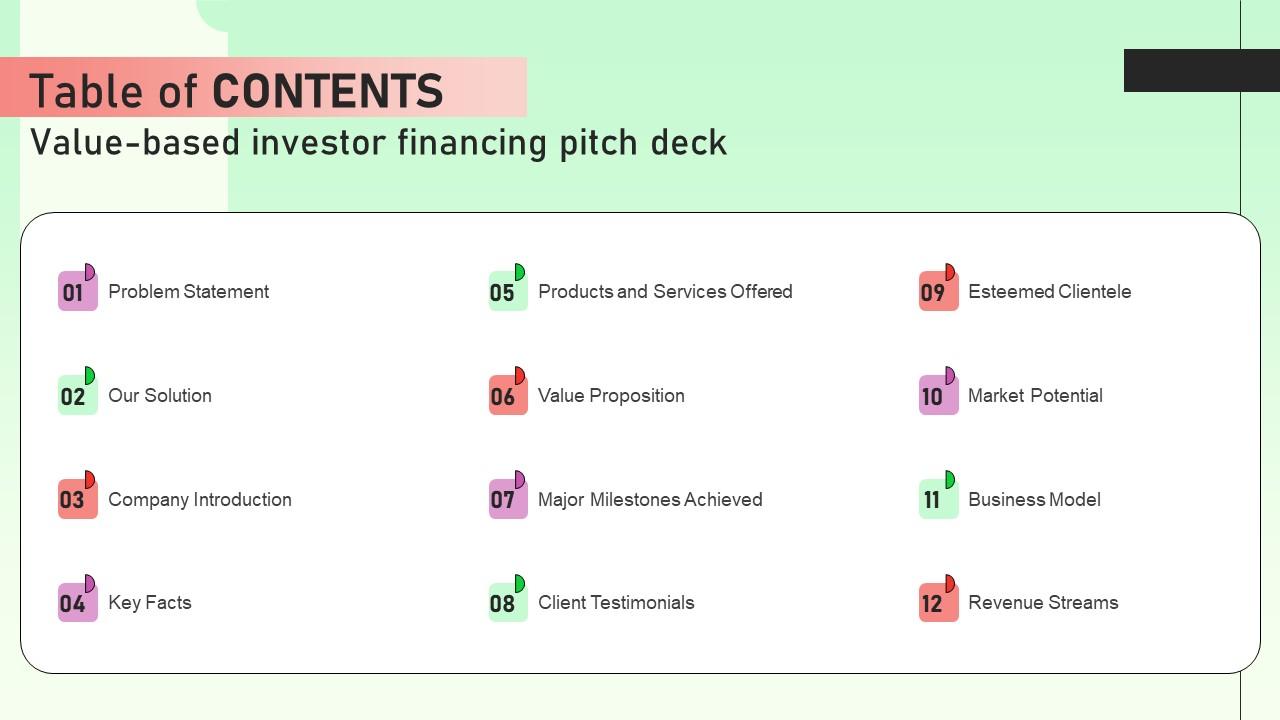 Table of CONTENTS
Value-based investor financing pitch deck

01 Problem Statement

02 Our Solution

03 Company Introduction

04 Key Facts

05 Products and Services Offered

06 Value Proposition

07 Major Milestones Achieved

08 Client Testimonials

09 Esteemed Clientele

10 Market Potential

11 Business Model

12 Revenue Streams